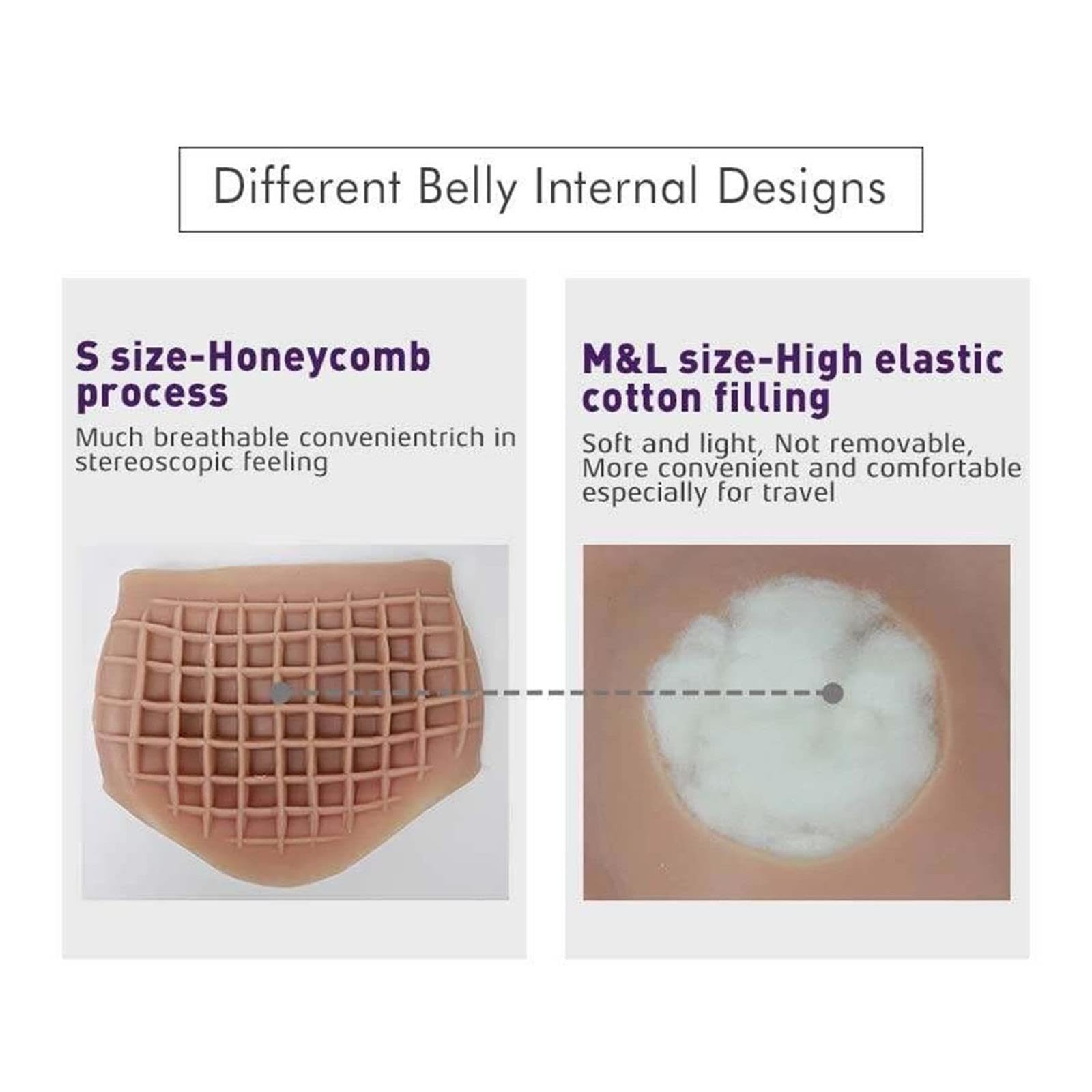 Different Belly Internal Designs

S size-Honeycomb process

Much breathable convenientrich in stereoscopic feeling

M&L size-High elastic cotton filling

Soft and light, Not removable, More convenient and comfortable especially for travel